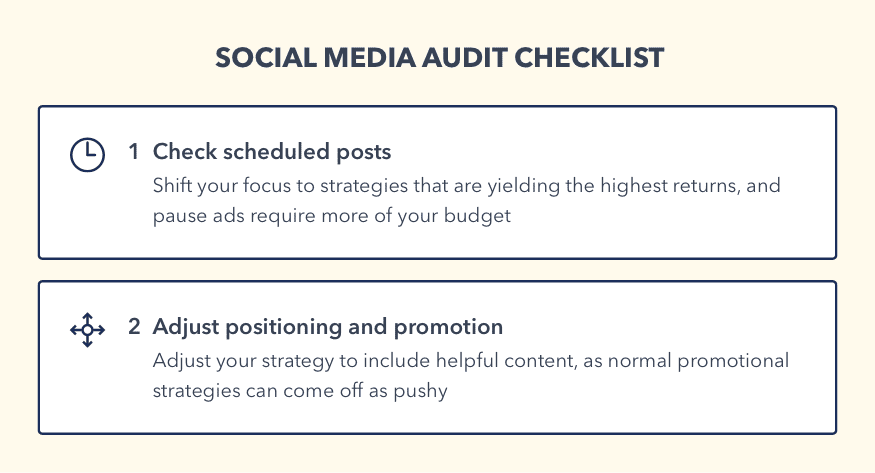 SOCIAL MEDIA AUDIT CHECKLIST

1 Check scheduled posts
Shift your focus to strategies that are yielding the highest returns, and pause ads require more of your budget

2 Adjust positioning and promotion
Adjust your strategy to include helpful content, as normal promotional strategies can come off as pushy